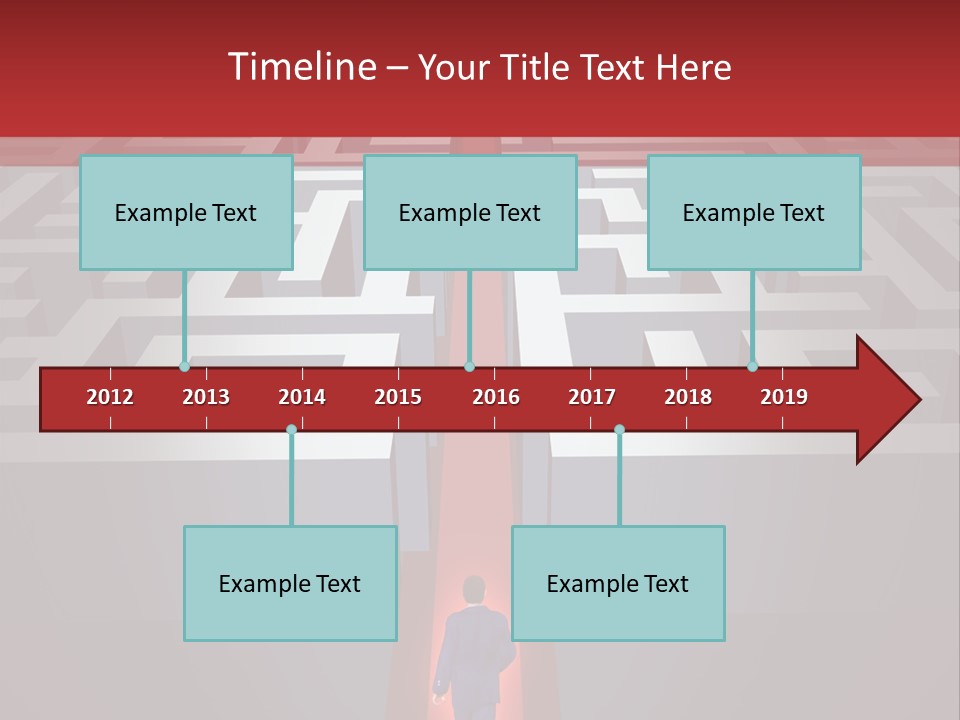 Timeline – Your Title Text Here

Example Text

Example Text

Example Text

2012 2013 2014 2015 2016 2017 2018 2019

Example Text

Example Text